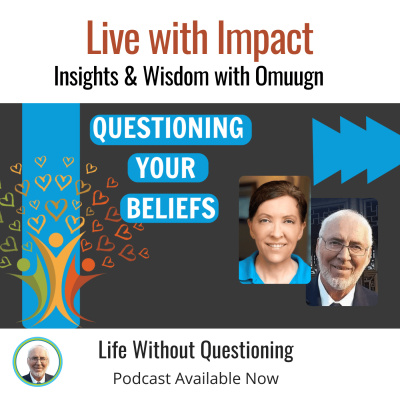 Live with Impact
Insights & Wisdom with Omuugn

QUESTIONING
YOUR
BELIEFS

Life Without Questioning
Podcast Available Now